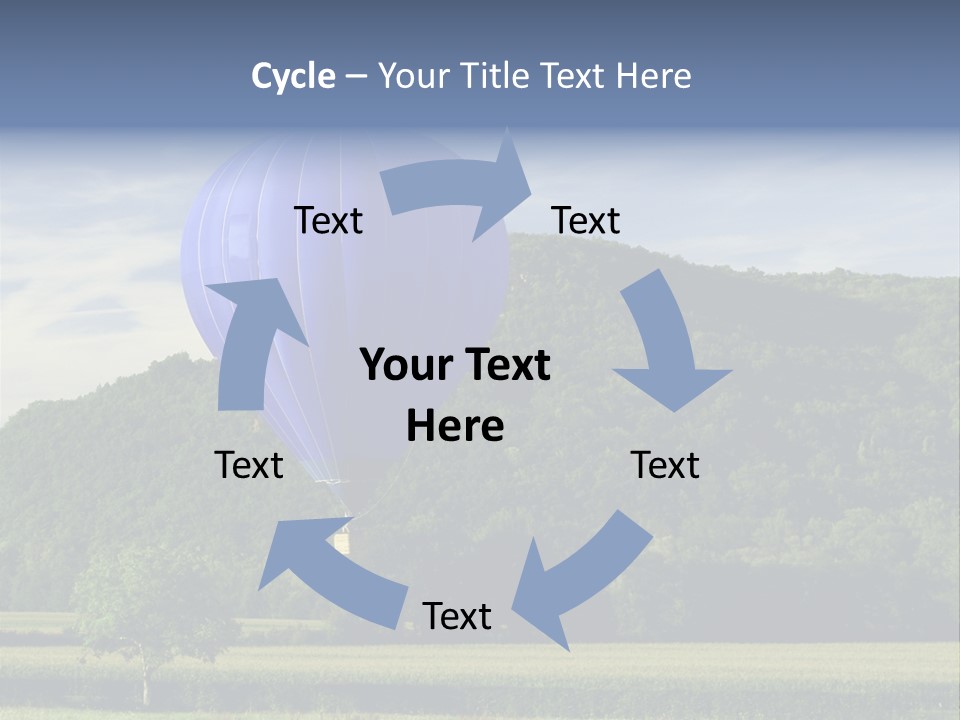 Cycle – Your Title Text Here

Text

Text

Your Text Here

Text

Text

Text